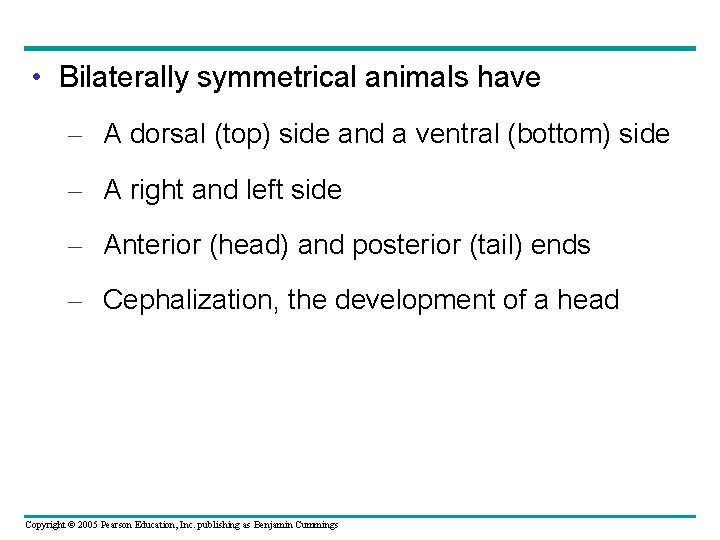 • Bilaterally symmetrical animals have

– A dorsal (top) side and a ventral (bottom) side

– A right and left side

– Anterior (head) and posterior (tail) ends

– Cephalization, the development of a head

Copyright © 2005 Pearson Education, Inc. publishing as Benjamin Cummings